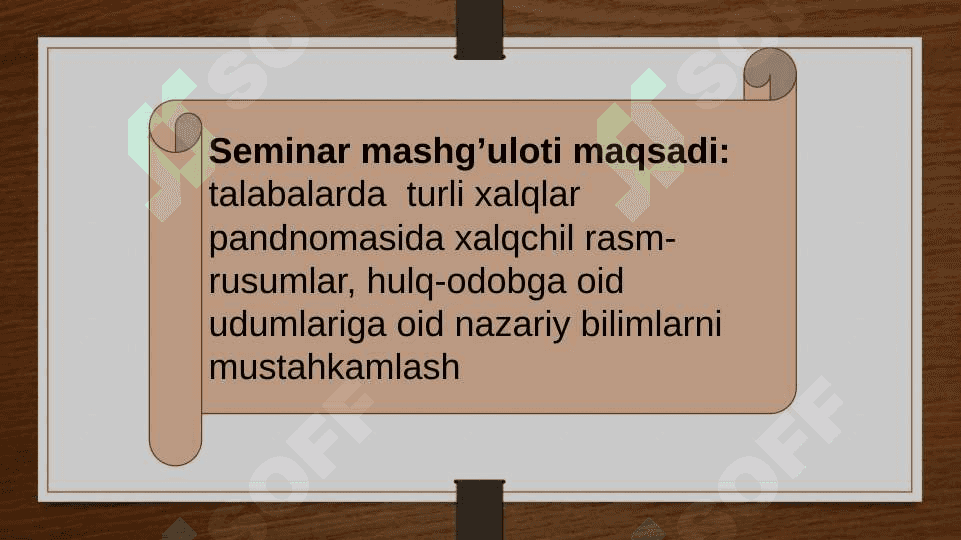 Seminar mashg’uloti maqsadi: talabalarda turli xalqlar pandnomasida xalqchil rasm-rusumlar, hulq-odobga oid udumlariga oid nazariy bilimlarni mustahkamlash

SOFF SOFF SOFF SOFF